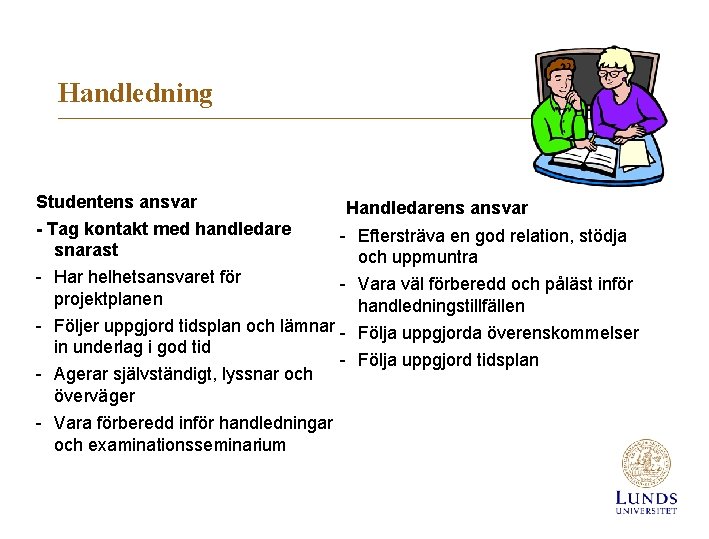 Handledning

Studentens ansvar

- Tag kontakt med handledare snarast
- Har helhetsansvaret för projektplanen
- Följer uppgjord tidsplan och lämnar in underlag i god tid
- Agerar självständigt, lyssnar och överväger
- Vara förberedd inför handledningar och examinationsseminarium

Handledarens ansvar

- Eftersträva en god relation, stödja och uppmuntra
- Vara väl förberedd och påläst inför handledningstillfällen
- Följa uppgjorda överenskommelser
- Följa uppgjord tidsplan

LUNDS UNIVERSITET